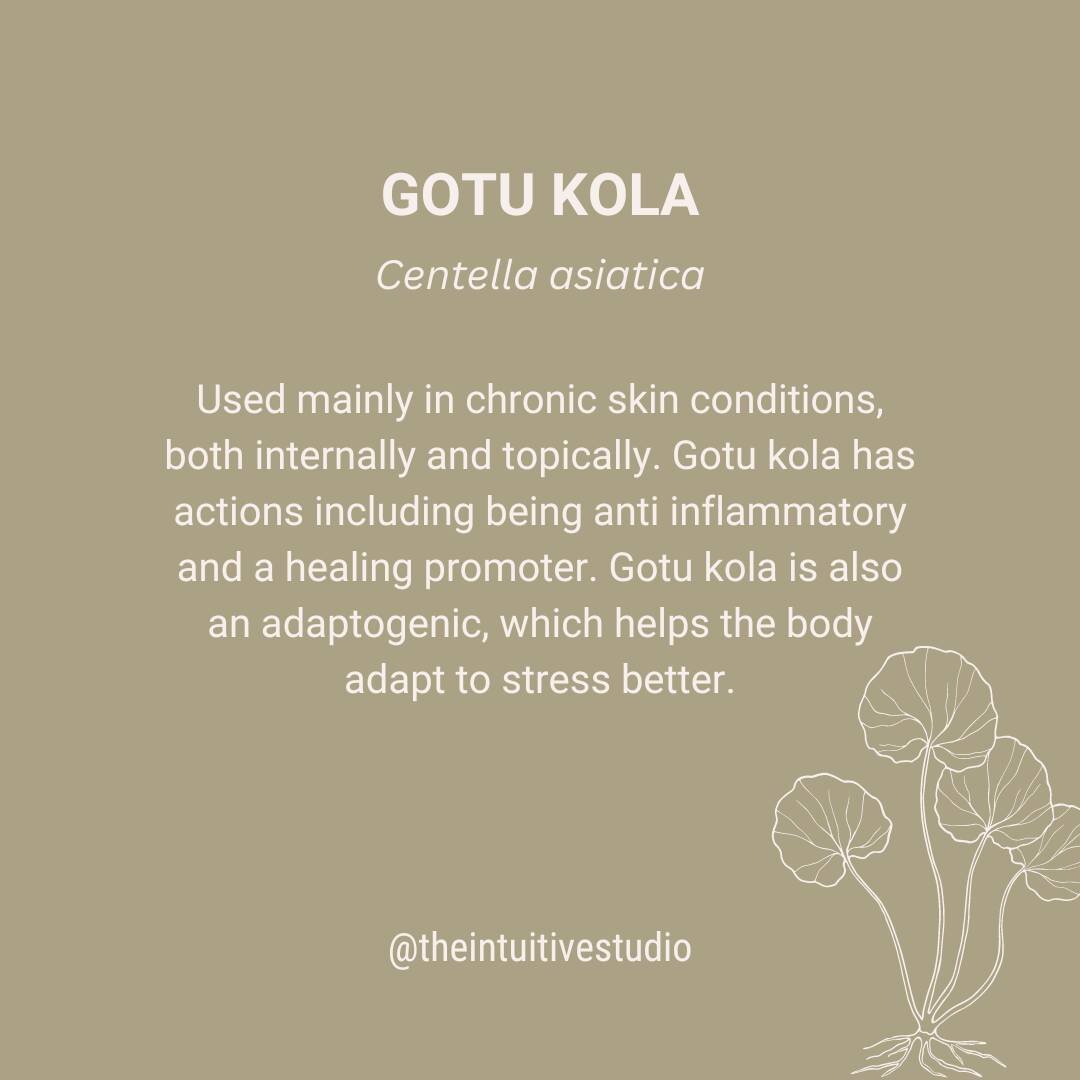 GOTU KOLA

Centella asiatica

Used mainly in chronic skin conditions, both internally and topically. Gotu kola has actions including being anti inflammatory and a healing promoter. Gotu kola is also an adaptogenic, which helps the body adapt to stress better.

@theintuitivestudio